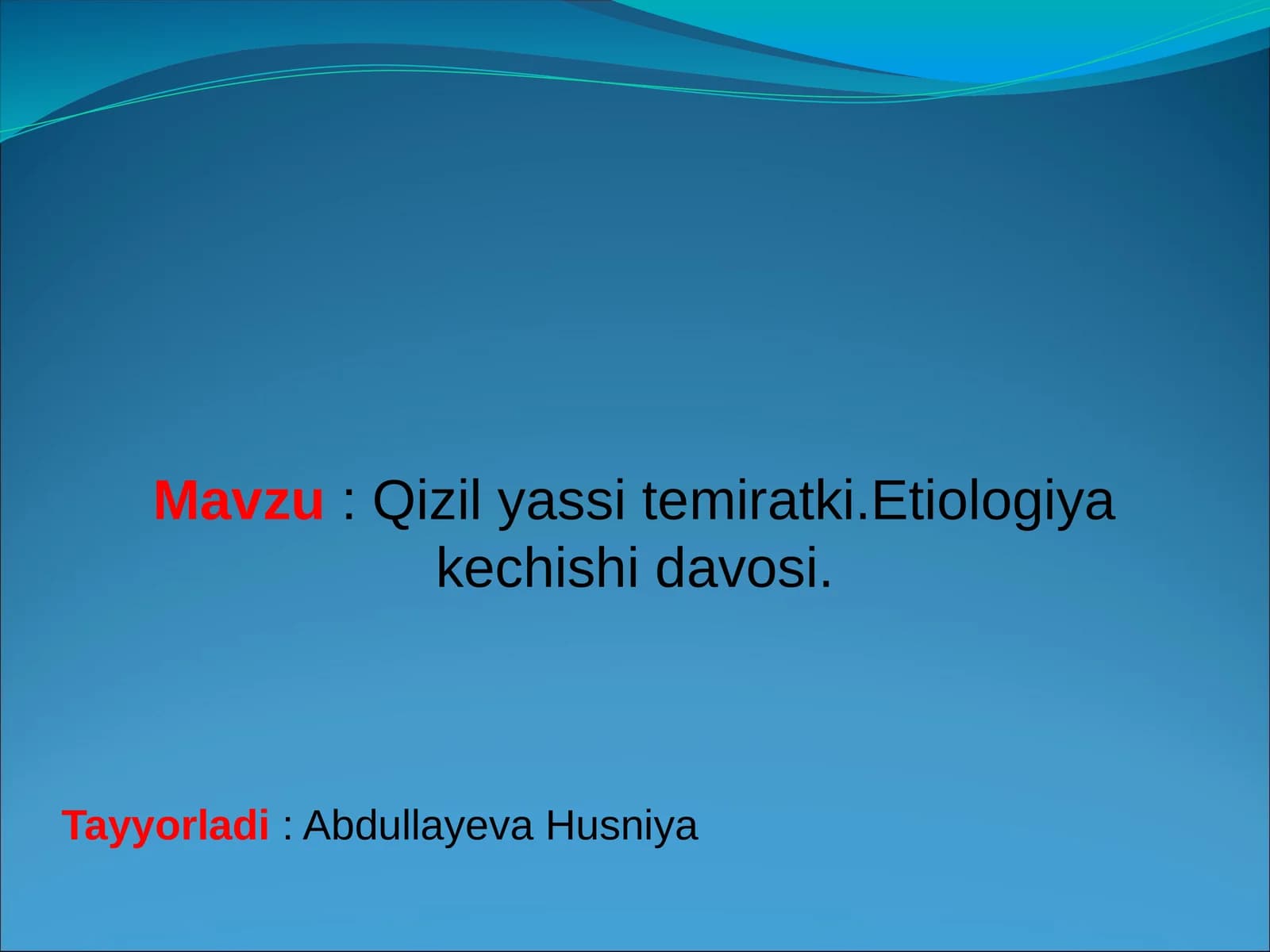 Mavzu : Qizil yassi temiratki.Etiologiya kechishi davosi.

Tayyorladi : Abdullayeva Husniya